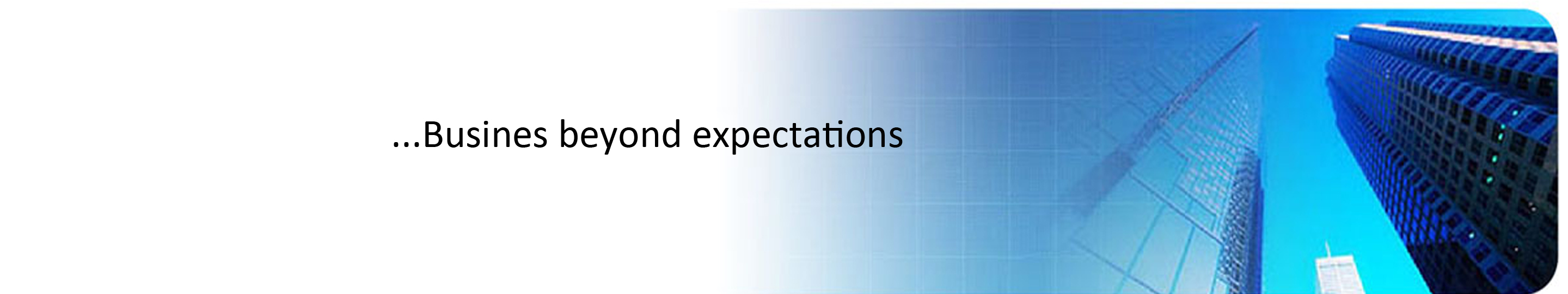 ...Busines beyond expectations